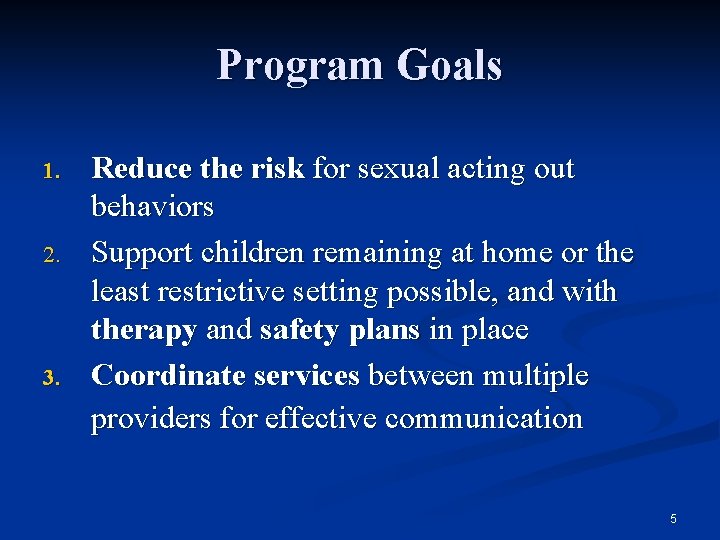 Program Goals

1. Reduce the risk for sexual acting out behaviors
2. Support children remaining at home or the least restrictive setting possible, and with therapy and safety plans in place
3. Coordinate services between multiple providers for effective communication

5